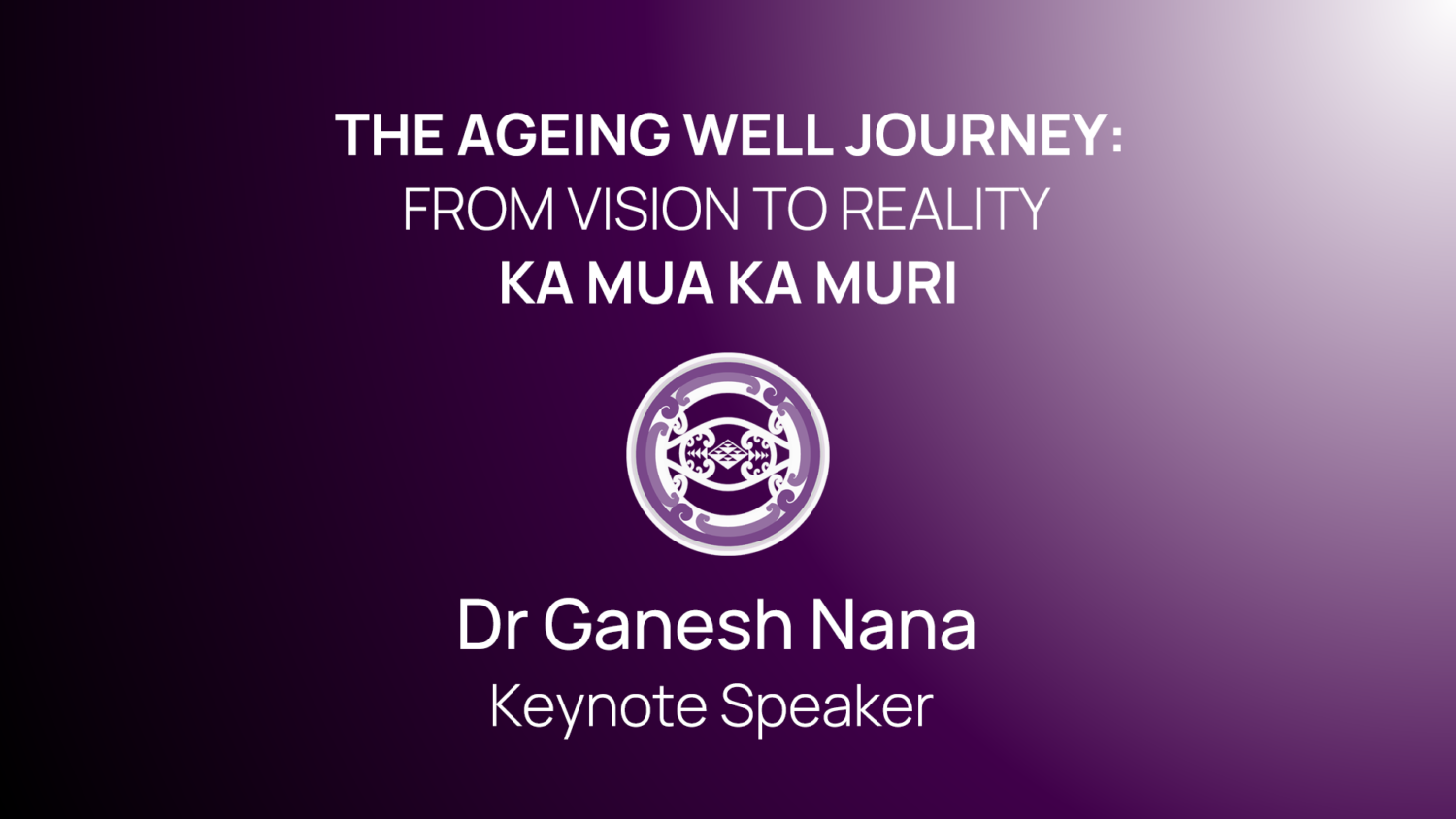 THE AGEING WELL JOURNEY:
FROM VISION TO REALITY
KA MUA KA MURI

Dr Ganesh Nana
Keynote Speaker